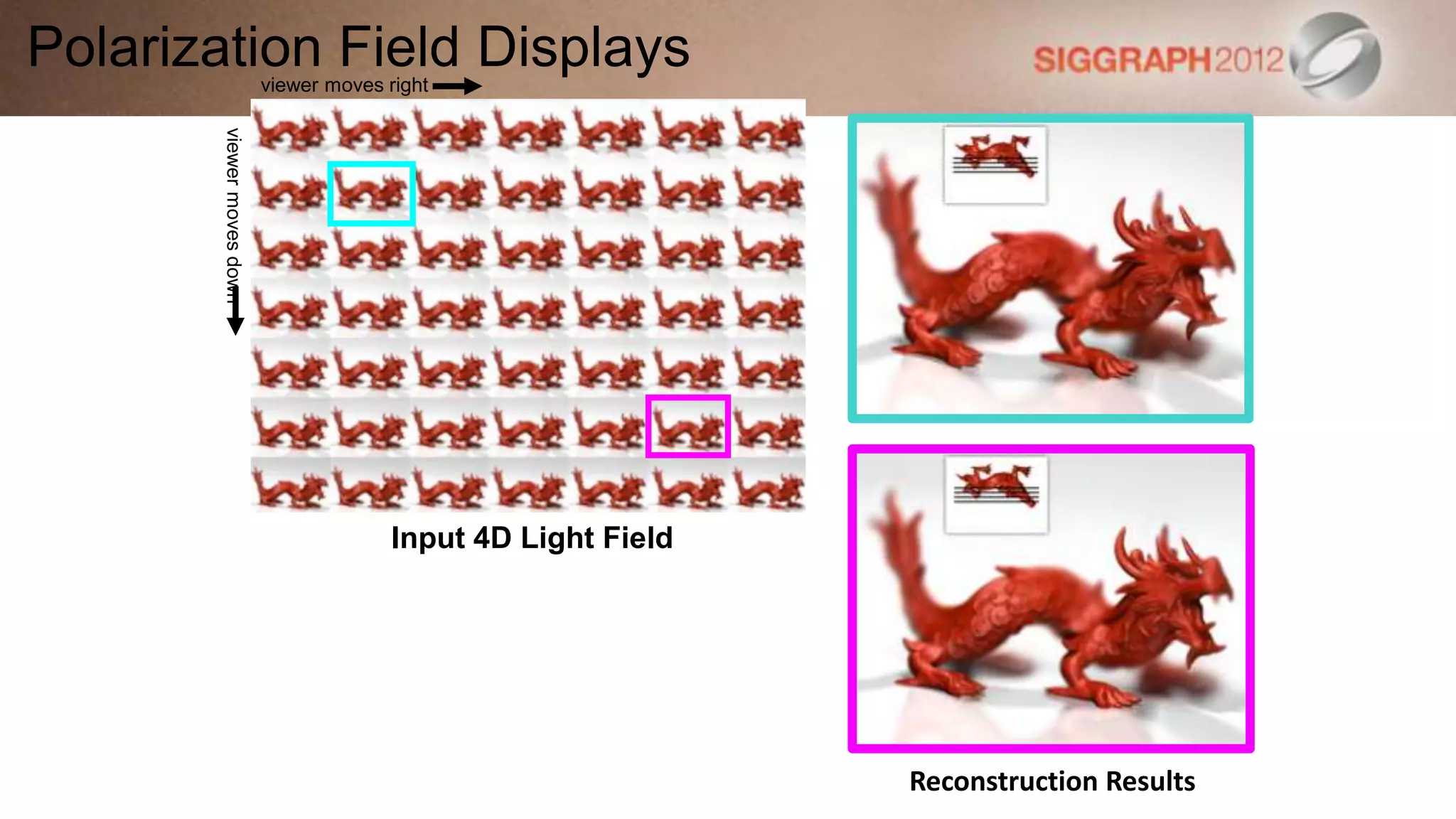 Polarization Field Displays

SIGGRAPH2012

viewer moves right

viewer moves down

Input 4D Light Field

Reconstruction Results